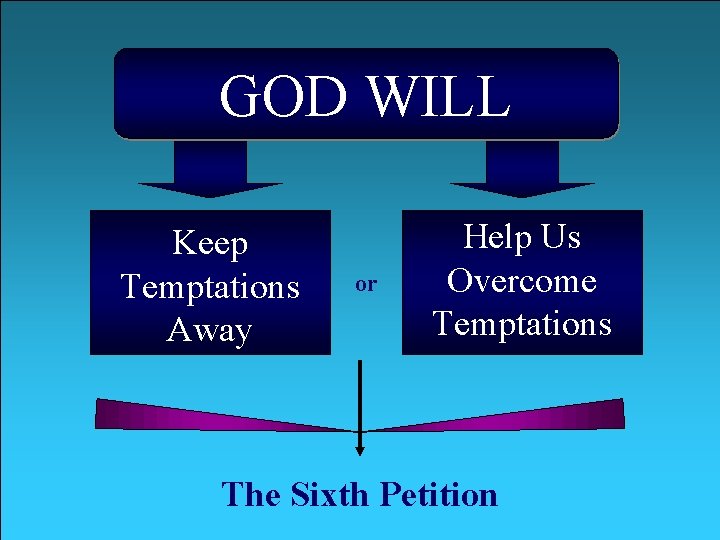 GOD WILL

Keep Temptations Away

or

Help Us Overcome Temptations

The Sixth Petition